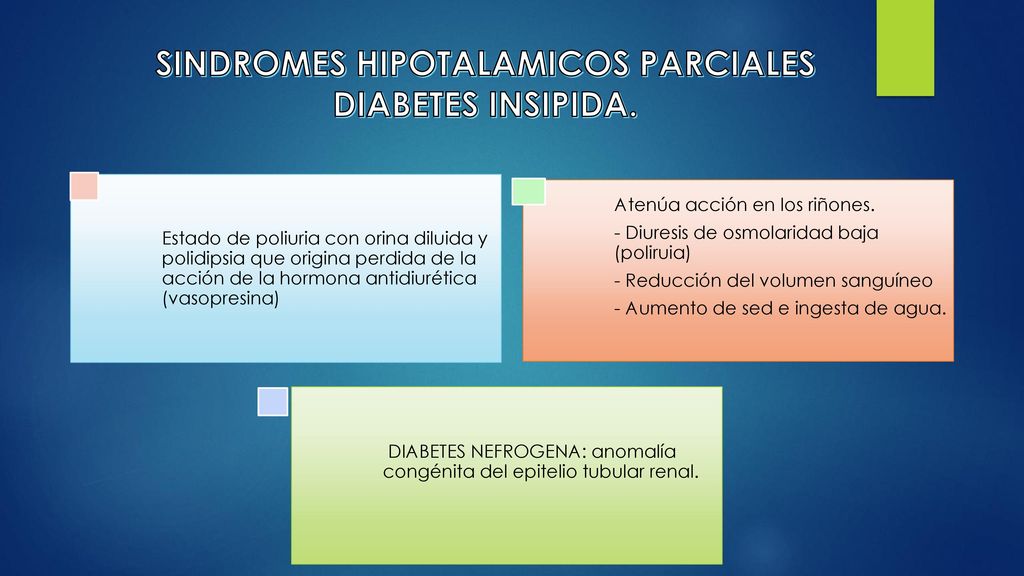 SINDROMES HIPOTALAMICOS PARCIALES
DIABETES INSIPIDA.

Estado de poliuria con orina diluida y polidipsia que origina perdida de la acción de la hormona antidiurética (vasopresina)

Atenúa acción en los riñones.
- Diuresis de osmolaridad baja (poliruia)
- Reducción del volumen sanguíneo
- Aumento de sed e ingesta de agua.

DIABETES NEFROGENA: anomalía congénita del epitelio tubular renal.